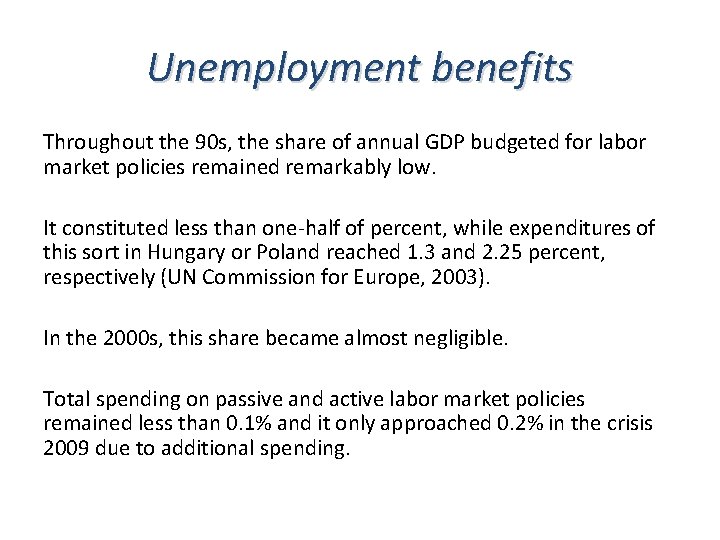 Unemployment benefits

Throughout the 90s, the share of annual GDP budgeted for labor market policies remained remarkably low.

It constituted less than one-half of percent, while expenditures of this sort in Hungary or Poland reached 1.3 and 2.25 percent, respectively (UN Commission for Europe, 2003).

In the 2000s, this share became almost negligible.

Total spending on passive and active labor market policies remained less than 0.1% and it only approached 0.2% in the crisis 2009 due to additional spending.